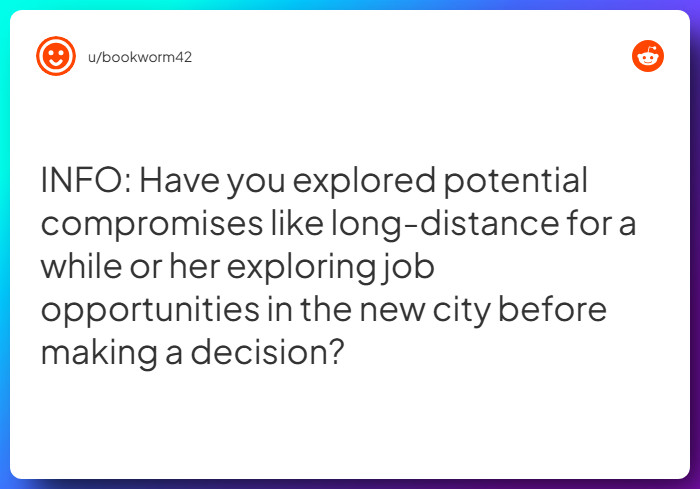 u/bookworm42

INFO: Have you explored potential compromises like long-distance for a while or her exploring job opportunities in the new city before making a decision?